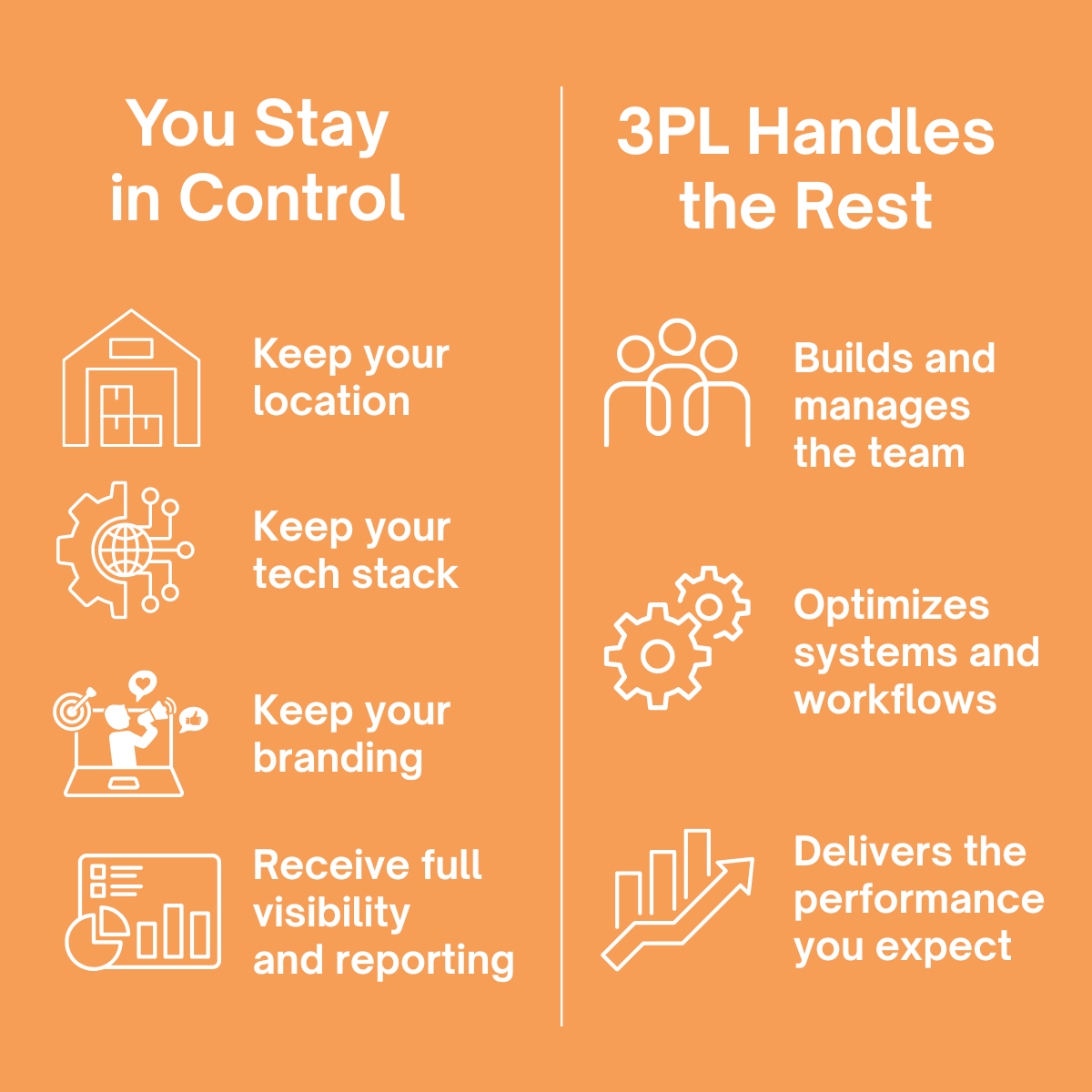 You Stay in Control

Keep your location

Keep your tech stack

Keep your branding

Receive full visibility and reporting

3PL Handles the Rest

Builds and manages the team

Optimizes systems and workflows

Delivers the performance you expect